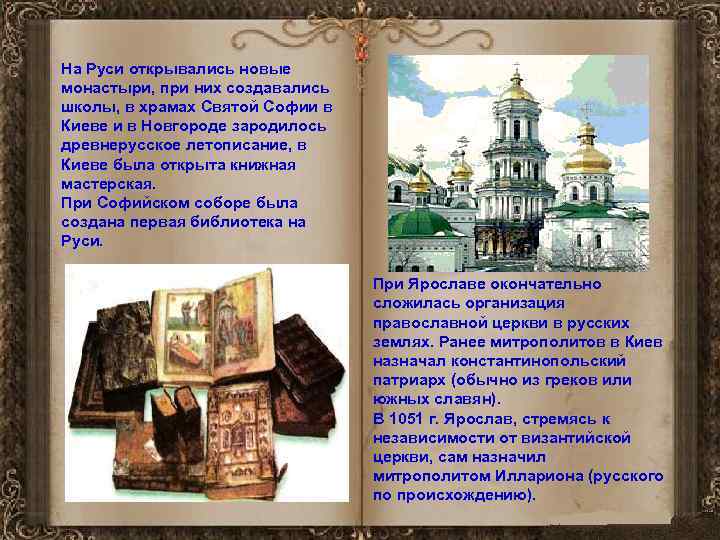 На Руси открывались новые монастыри, при них создавались школы, в храмах Святой Софии в Киеве и в Новгороде зародилось древнерусское летописание, в Киеве была открыта книжная мастерская.
При Софийском соборе была создана первая библиотека на Руси.

При Ярославе окончательно сложилась организация православной церкви в русских землях. Ранее митрополитов в Киев назначал константинопольский патриарх (обычно из греков или южных славян).
В 1051 г. Ярослав, стремясь к независимости от византийской церкви, сам назначил митрополитом Иллариона (русского по происхождению).